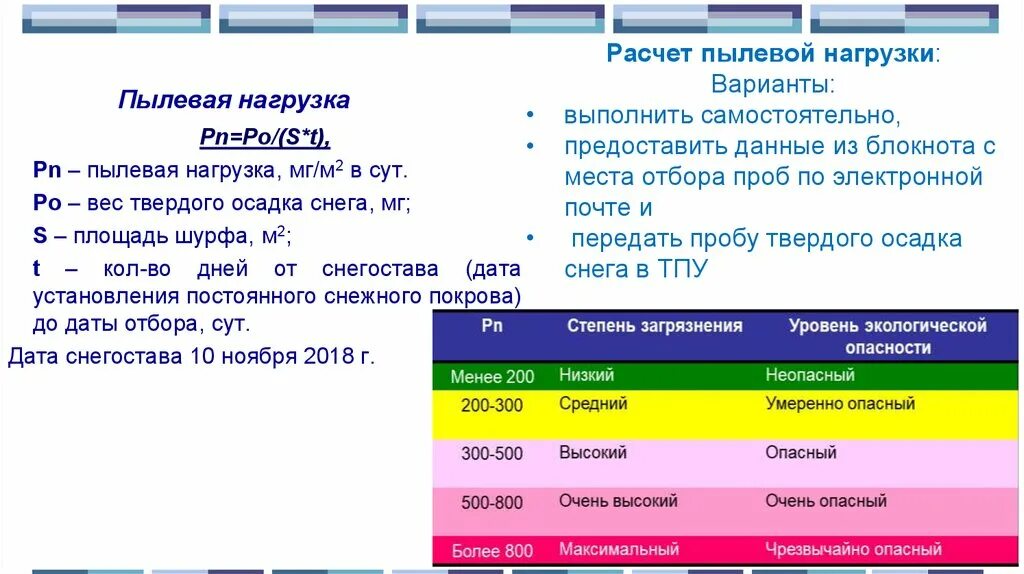 Пылевая нагрузка

Pn=Po/(S*t),

Pn – пылевая нагрузка, мг/м$^2$ в сут.

Po – вес твердого осадка снега, мг;

S – площадь шурфа, м$^2$;

t – кол-во дней от снегостава (дата установления постоянного снежного покрова) до даты отбора, сут.

Дата снегостава 10 ноября 2018 г.

Расчет пылевой нагрузки:

Варианты:

• выполнить самостоятельно,
• предоставить данные из блокнота с места отбора проб по электронной почте и
• передать пробу твердого осадка снега в ТПУ

| Pn | Степень загрязнения | Уровень экологической опасности |
|---|---|---|
| Менее 200 | Низкий | Неопасный |
| 200-300 | Средний | Умеренно опасный |
| 300-500 | Высокий | Опасный |
| 500-800 | Очень высокий | Очень опасный |
| Более 800 | Максимальный | Чрезвычайно опасный |